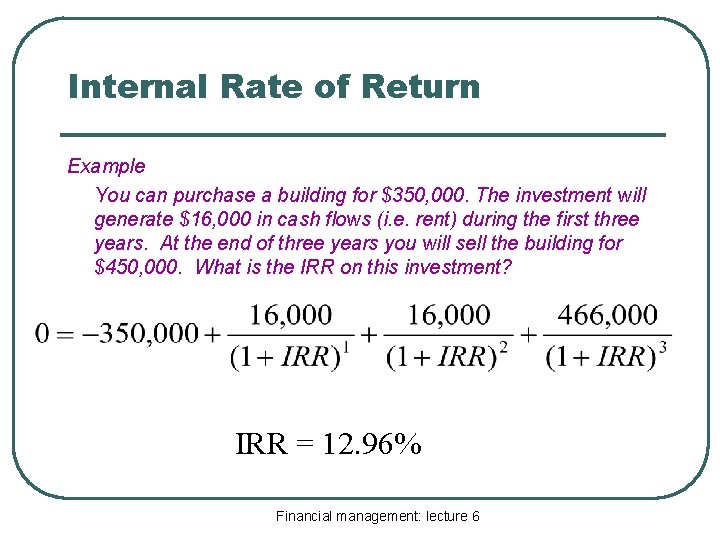 Internal Rate of Return

Example

You can purchase a building for \$350,000. The investment will generate \$16,000 in cash flows (i.e. rent) during the first three years. At the end of three years you will sell the building for \$450,000. What is the IRR on this investment?

$0 = -350,000 + \frac{16,000}{(1+IRR)^1} + \frac{16,000}{(1+IRR)^2} + \frac{466,000}{(1+IRR)^3}$

IRR = 12.96%

Financial management: lecture 6